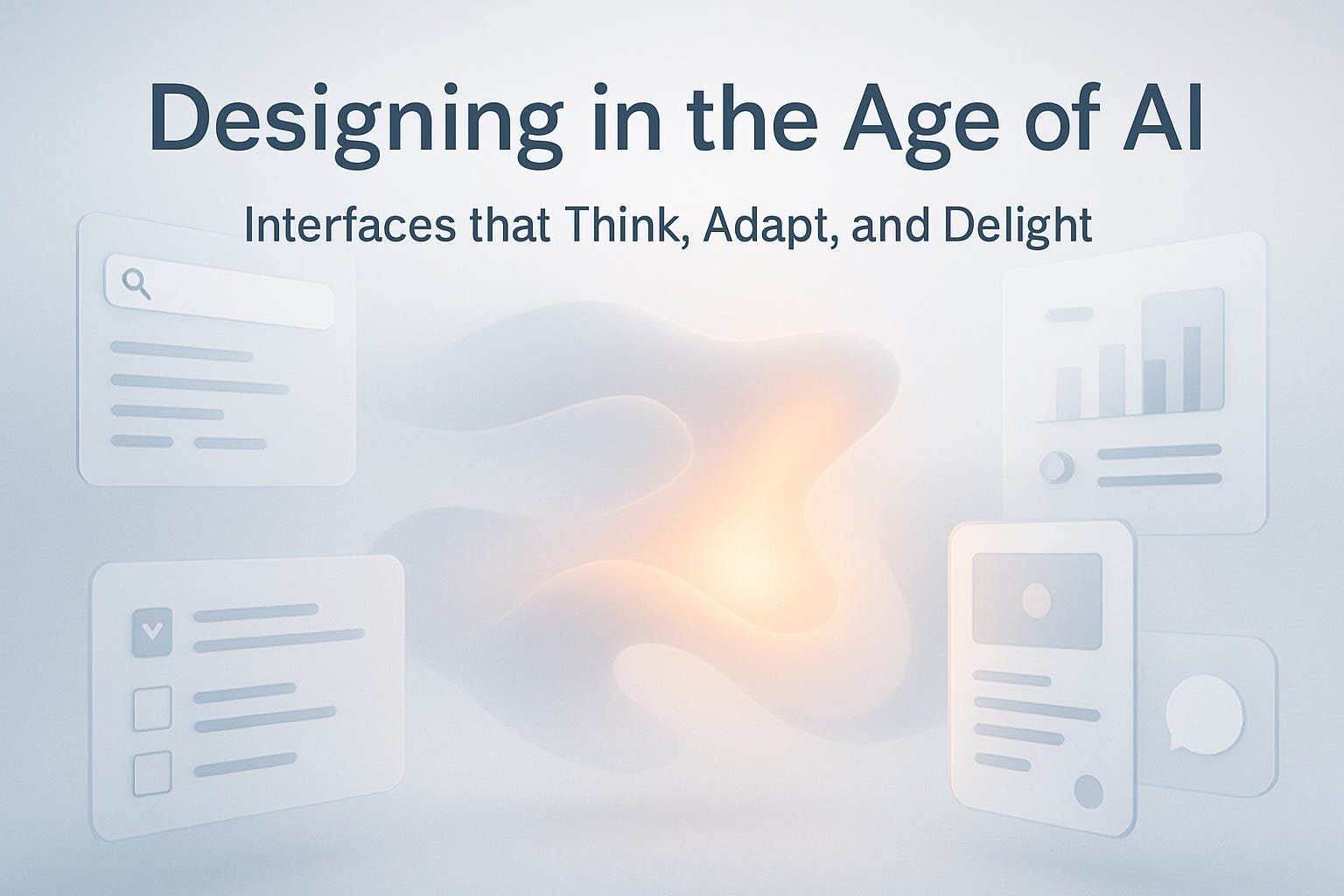 Designing in the Age of AI

Interfaces that Think, Adapt, and Delight